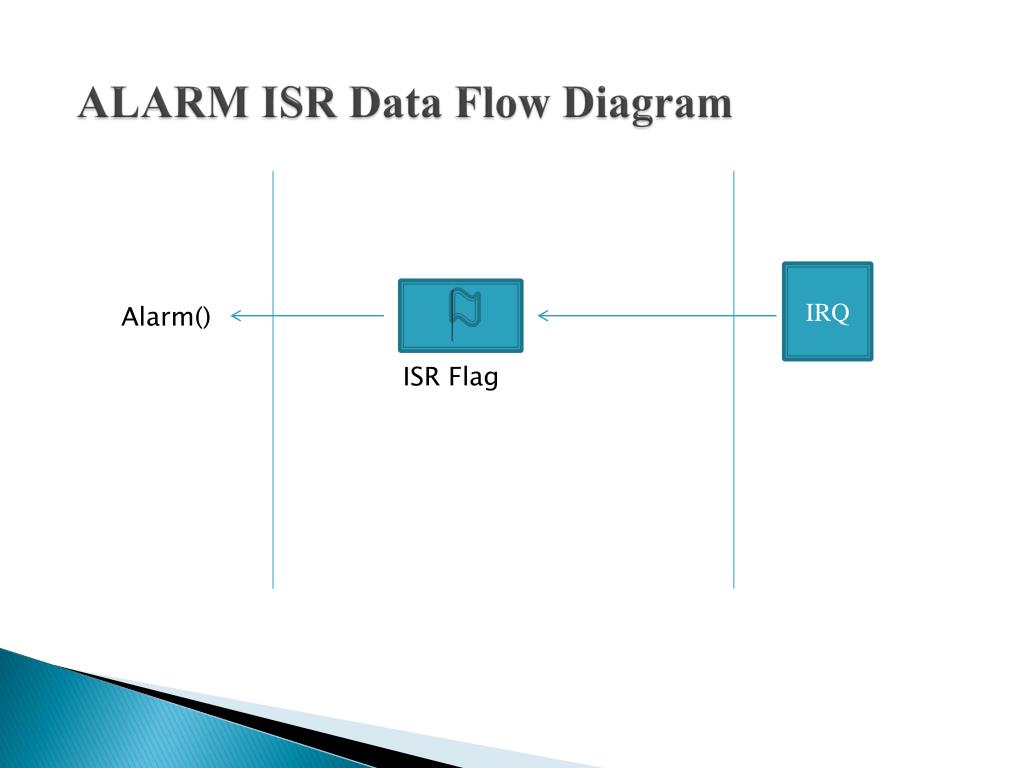 ALARM ISR Data Flow Diagram

Alarm()

ISR Flag

IRQ